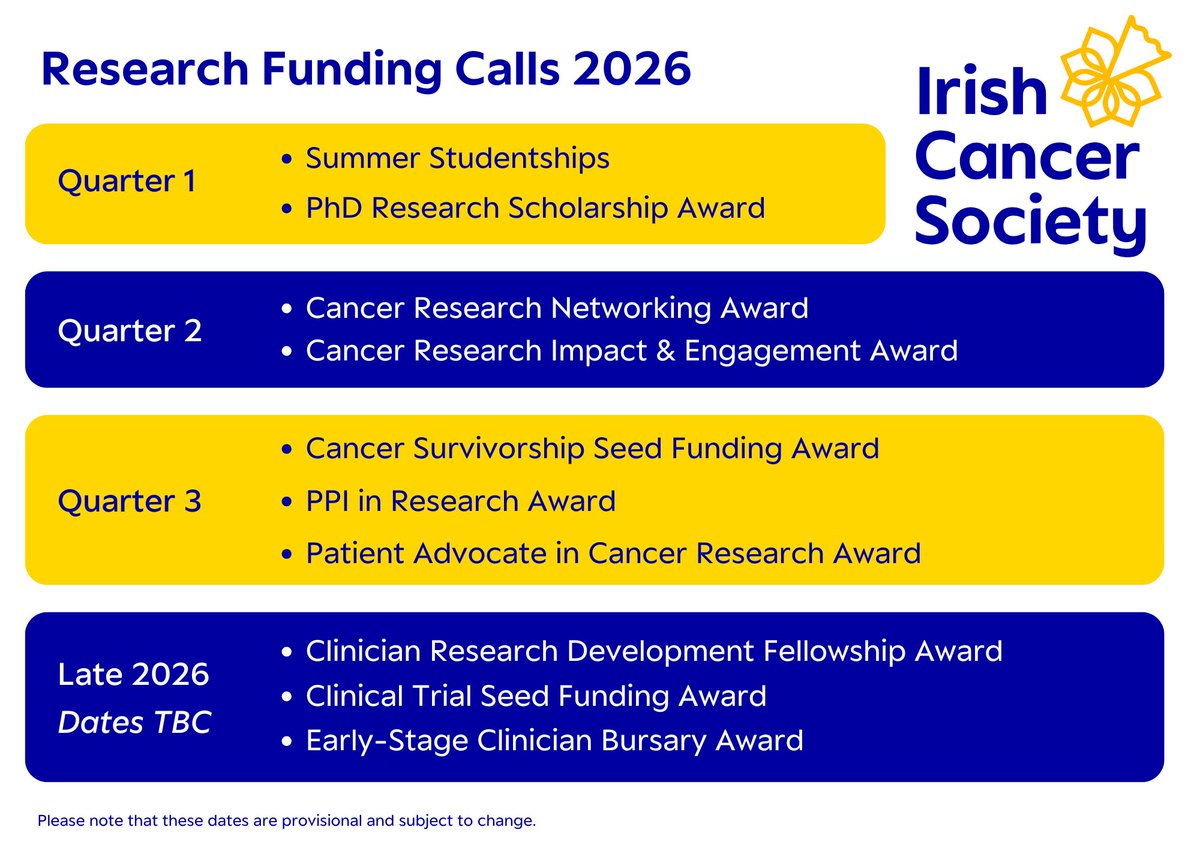 Research Funding Calls 2026

Irish Cancer Society

Quarter 1
• Summer Studentships
• PhD Research Scholarship Award

Quarter 2
• Cancer Research Networking Award
• Cancer Research Impact & Engagement Award

Quarter 3
• Cancer Survivorship Seed Funding Award
• PPI in Research Award
• Patient Advocate in Cancer Research Award

Late 2026
Dates TBC
• Clinician Research Development Fellowship Award
• Clinical Trial Seed Funding Award
• Early-Stage Clinician Bursary Award

Please note that these dates are provisional and subject to change.